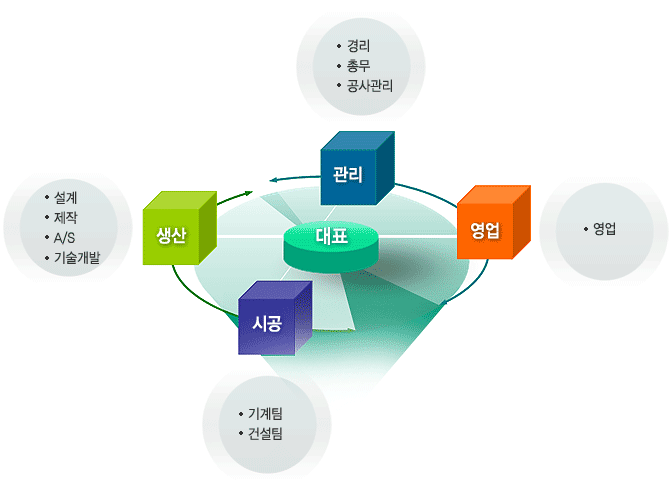 • 경리
• 총무
• 공사관리

관리

• 설계
• 제작
• A/S
• 기술개발

생산

대표

영업

• 영업

시공

• 기계팀
• 건설팀